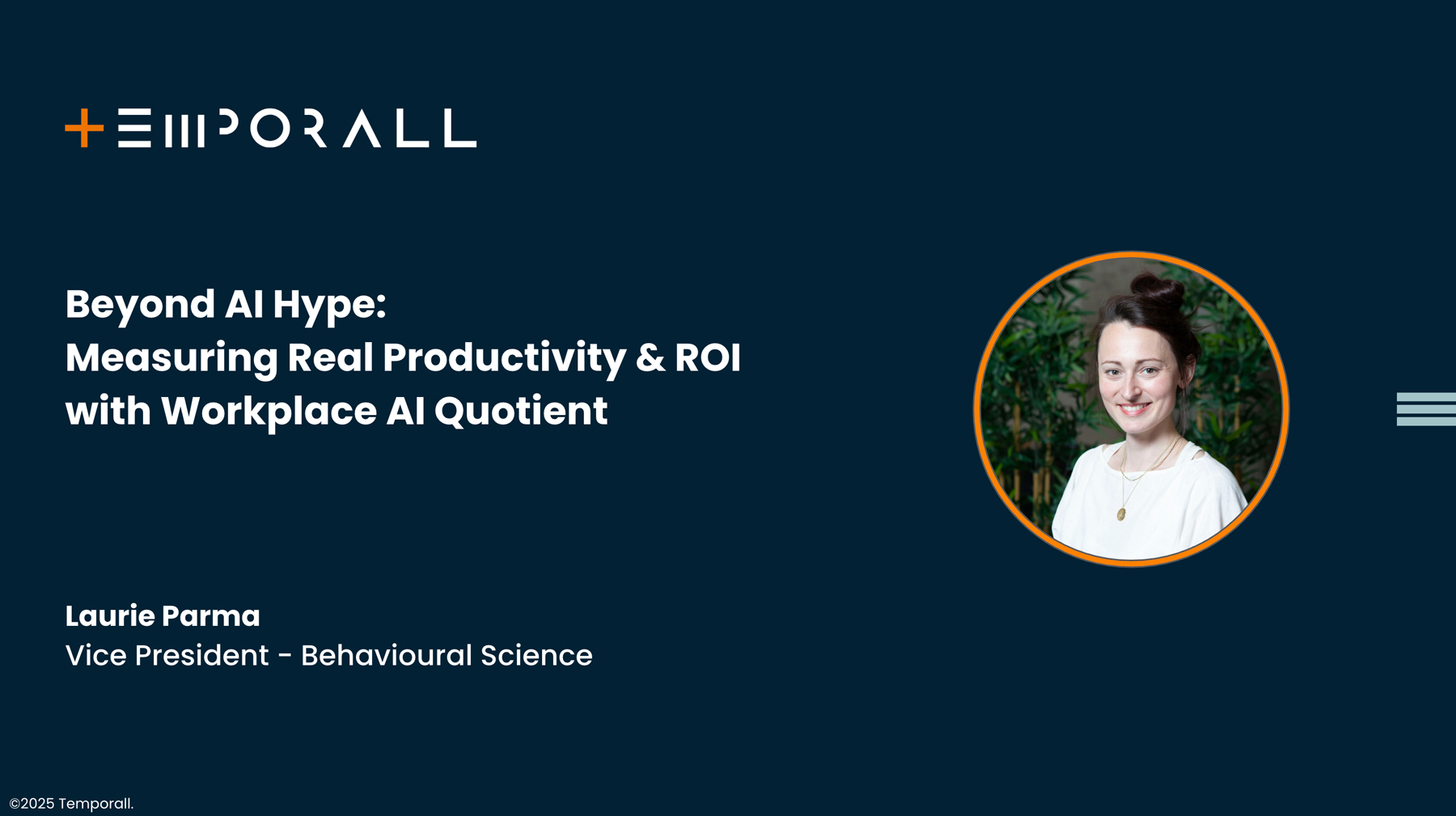 TEMPORALL

Beyond AI Hype:
Measuring Real Productivity & ROI with Workplace AI Quotient

Laurie Parma
Vice President - Behavioural Science

©2025 Temporall.